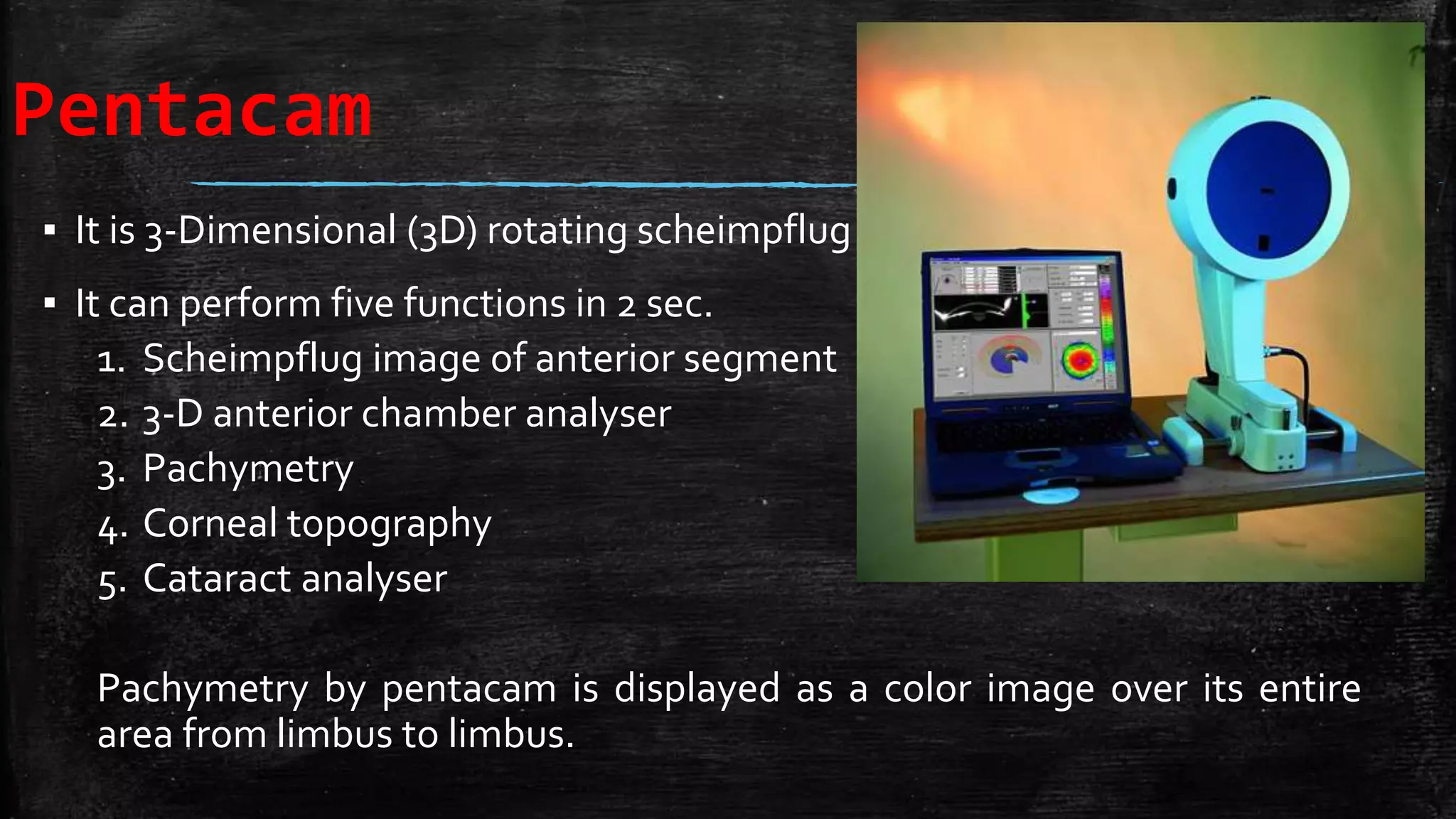 Pentacam

▪ It is 3-Dimensional (3D) rotating scheimpflug

▪ It can perform five functions in 2 sec.
1. Scheimpflug image of anterior segment
2. 3-D anterior chamber analyser
3. Pachymetry
4. Corneal topography
5. Cataract analyser

Pachymetry by pentacam is displayed as a color image over its entire area from limbus to limbus.